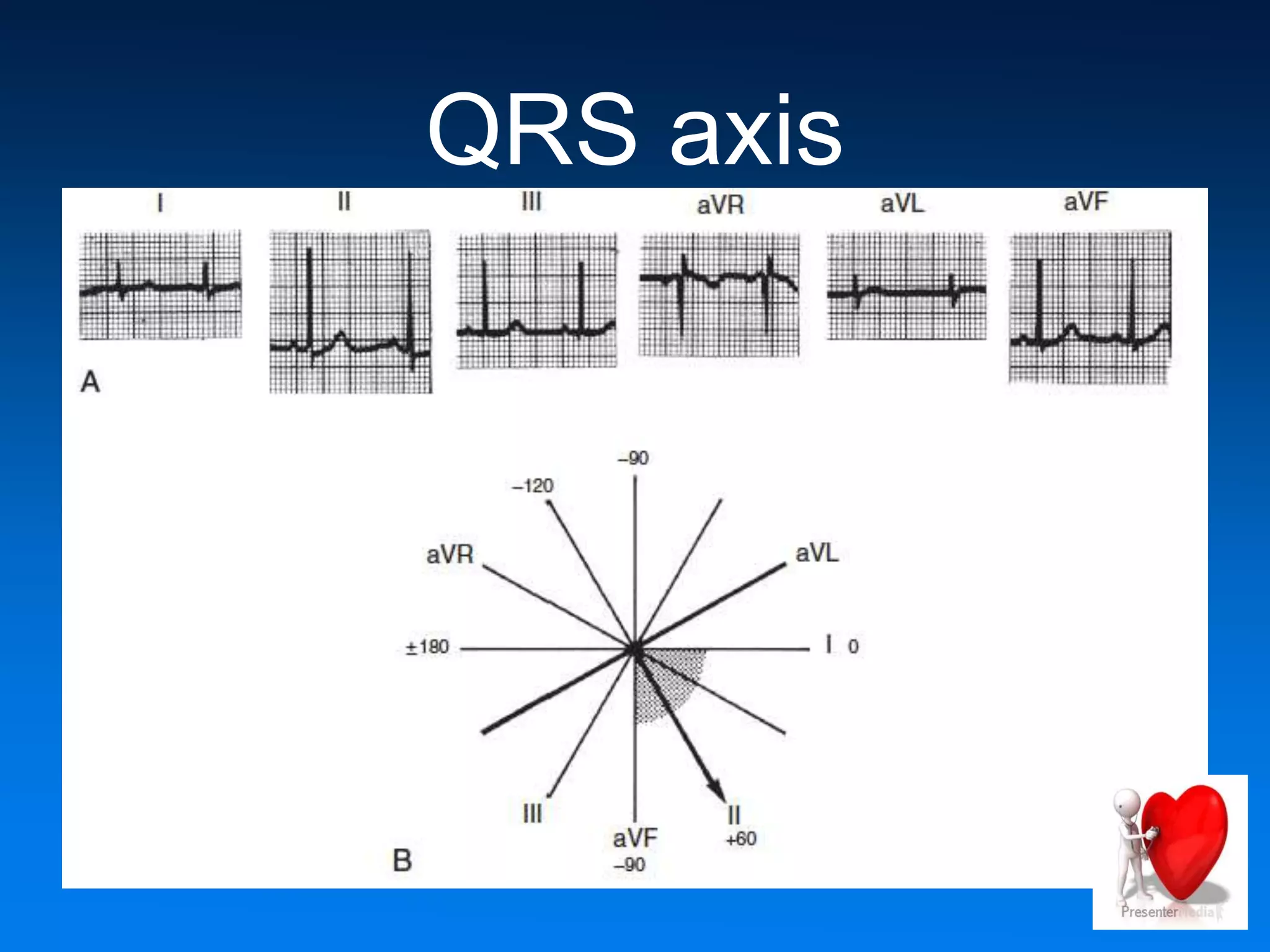 QRS axis

I II III aVR aVL aVF

A

–90
–120
aVR
aVL
±180
I 0
III
aVF
–90
II
+60
B

PresenterMedia